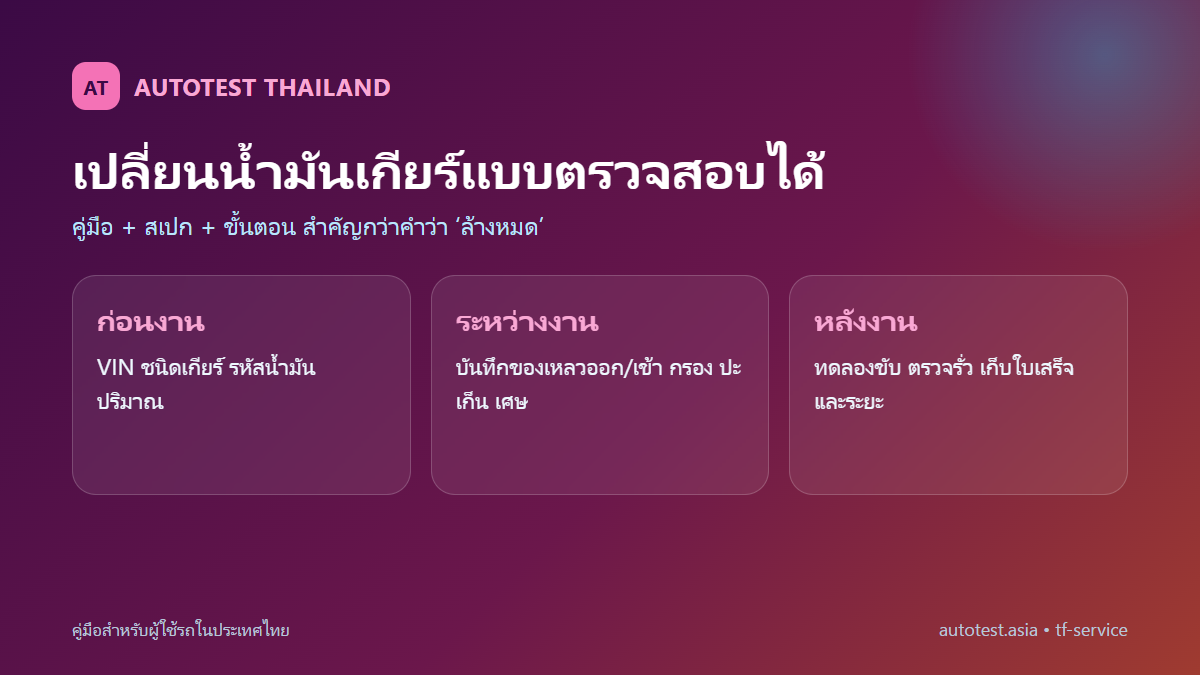 AT AUTOTEST THAILAND

เปลี่ยนน้ำมันเกียร์แบบตรวจสอบได้

คู่มือ + สเปก + ขั้นตอน สำคัญกว่าคำว่า ‘ล้างหมด’

ก่อนงาน

VIN ชนิดเกียร์ รหัสน้ำมัน ปริมาณ

ระหว่างงาน

บันทึกของเหลวออก/เข้า กรอง ปะเก็น เศษ

หลังงาน

ทดลองขับ ตรวจรั่ว เก็บใบเสร็จและระยะ

คู่มือสำหรับผู้ใช้รถในประเทศไทย

autotest.asia • tf-service